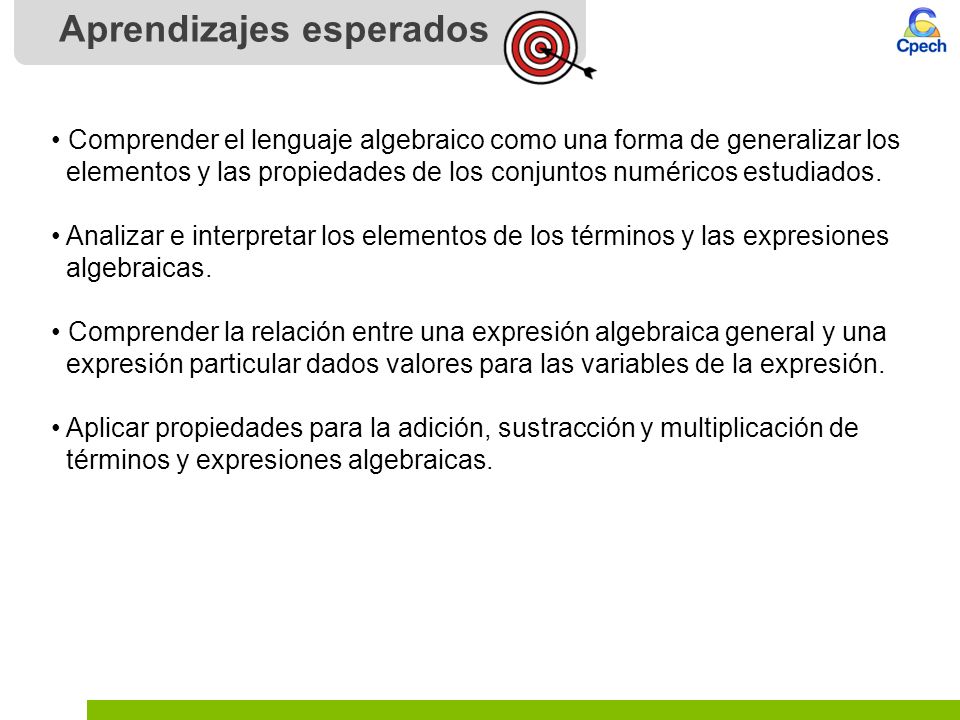 Aprendizajes esperados

Cpech

• Comprender el lenguaje algebraico como una forma de generalizar los elementos y las propiedades de los conjuntos numéricos estudiados.

• Analizar e interpretar los elementos de los términos y las expresiones algebraicas.

• Comprender la relación entre una expresión algebraica general y una expresión particular dados valores para las variables de la expresión.

• Aplicar propiedades para la adición, sustracción y multiplicación de términos y expresiones algebraicas.